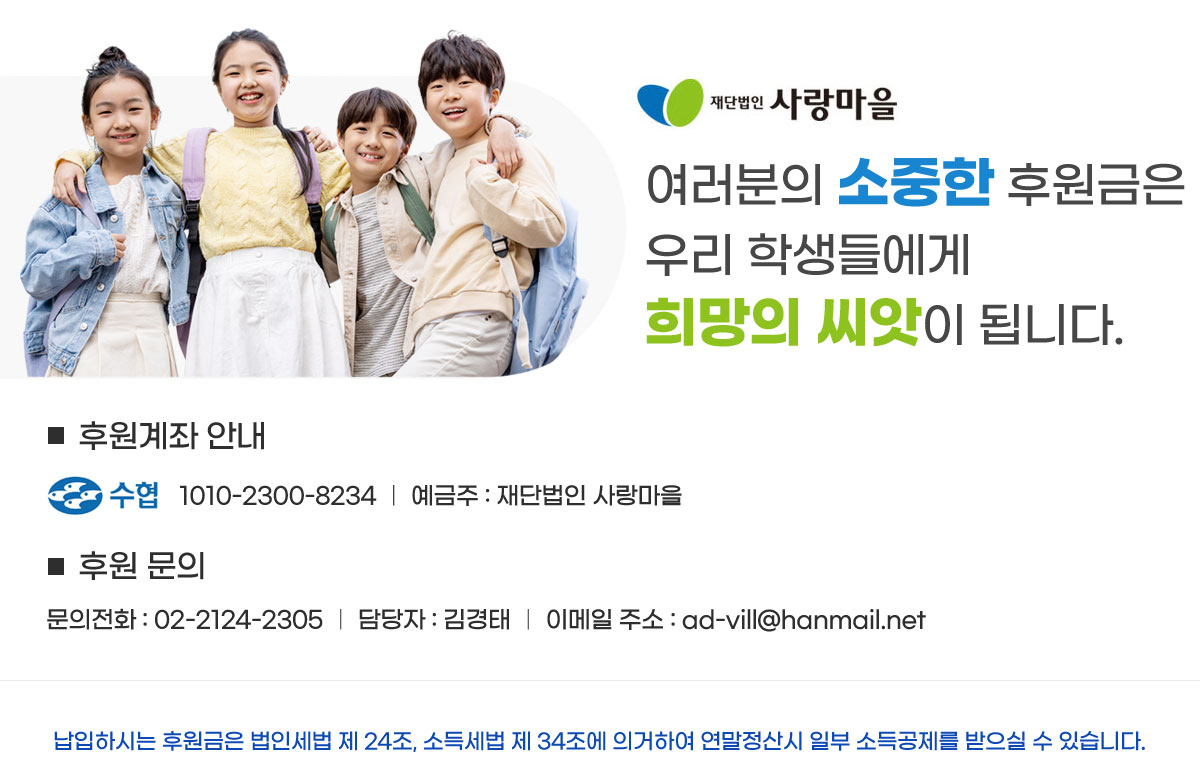 재단법인 사랑마을

여러분의 소중한 후원금은 우리 학생들에게 희망의 씨앗이 됩니다.

■ 후원계좌 안내

수협 1010-2300-8234 | 예금주 : 재단법인 사랑마을

■ 후원 문의

문의전화 : 02-2124-2305 | 담당자 : 김경태 | 이메일 주소 : ad-vill@hanmail.net

납입하시는 후원금은 법인세법 제 24조, 소득세법 제 34조에 의거하여 연말정산시 일부 소득공제를 받으실 수 있습니다.